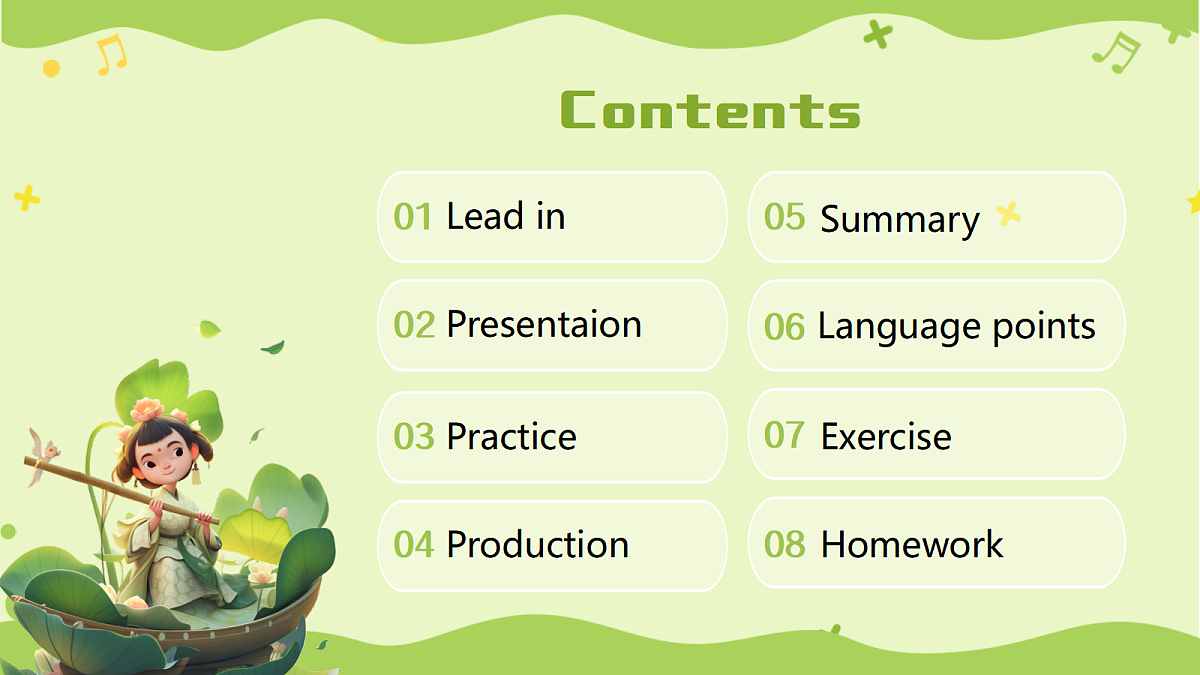 Contents

01 Lead in

02 Presentaion

03 Practice

04 Production

05 Summary

06 Language points

07 Exercise

08 Homework